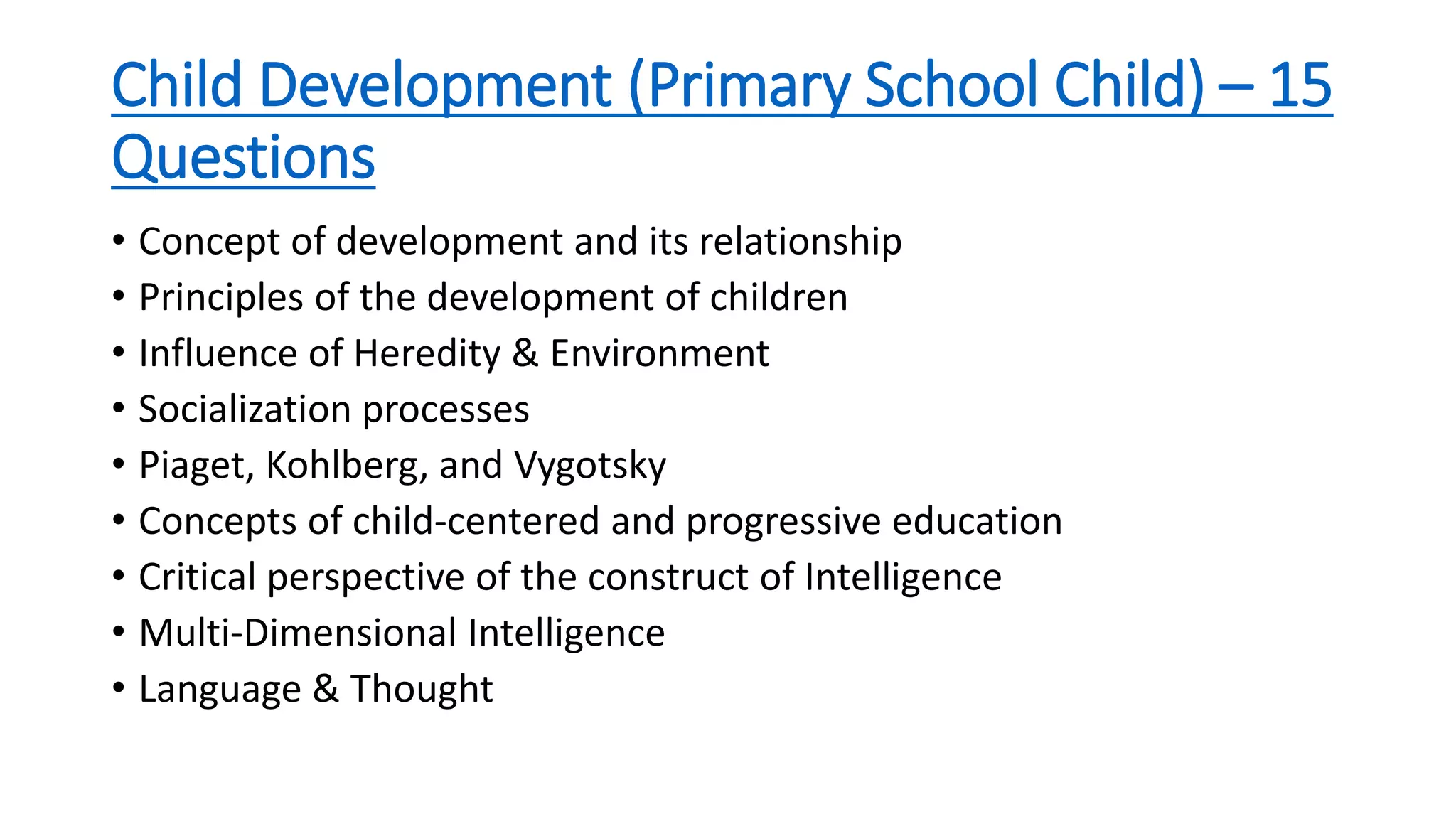 Child Development (Primary School Child) – 15 Questions

• Concept of development and its relationship
• Principles of the development of children
• Influence of Heredity & Environment
• Socialization processes
• Piaget, Kohlberg, and Vygotsky
• Concepts of child-centered and progressive education
• Critical perspective of the construct of Intelligence
• Multi-Dimensional Intelligence
• Language & Thought